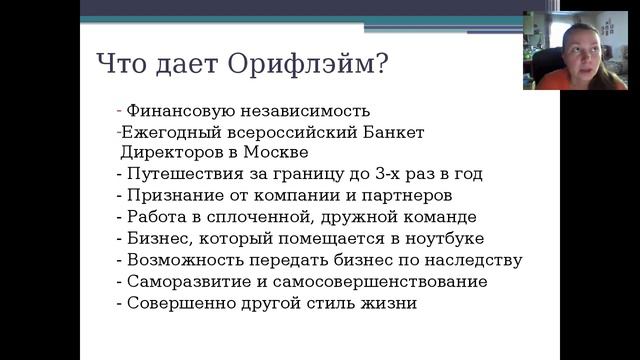 Что дает Орифлэйм?

- Финансовую независимость
-Ежегодный всероссийский Банкет Директоров в Москве
- Путешествия за границу до 3-х раз в год
- Признание от компании и партнеров
- Работа в сплоченной, дружной команде
- Бизнес, который помещается в ноутбуке
- Возможность передать бизнес по наследству
- Саморазвитие и самосовершенствование
- Совершенно другой стиль жизни